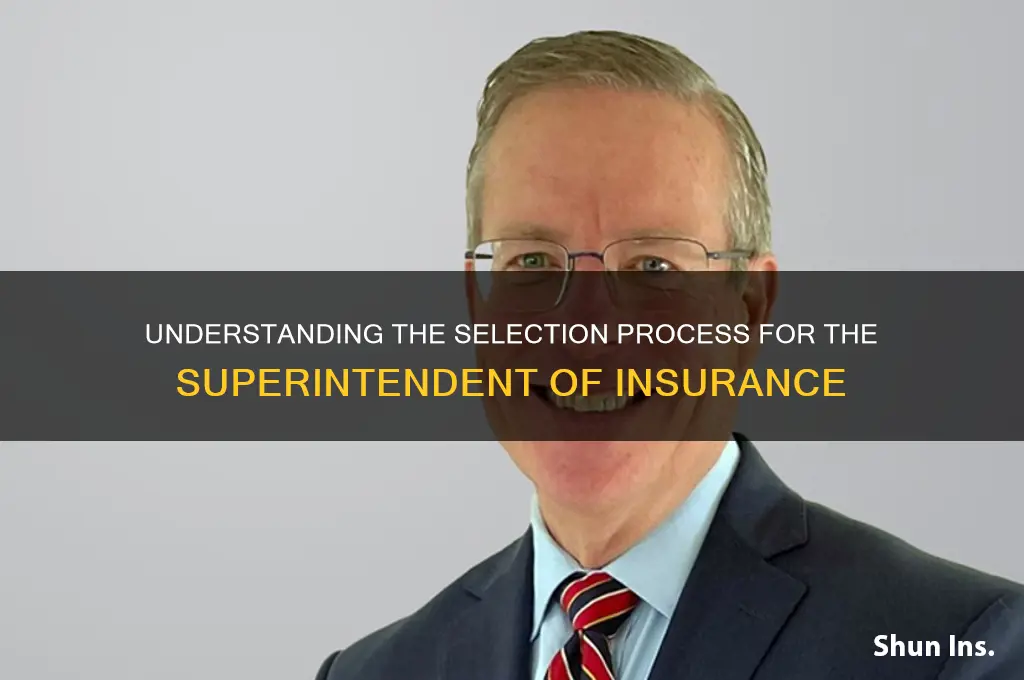 UNDERSTANDING THE SELECTION PROCESS FOR THE SUPERINTENDENT OF INSURANCE

Shun Ins.